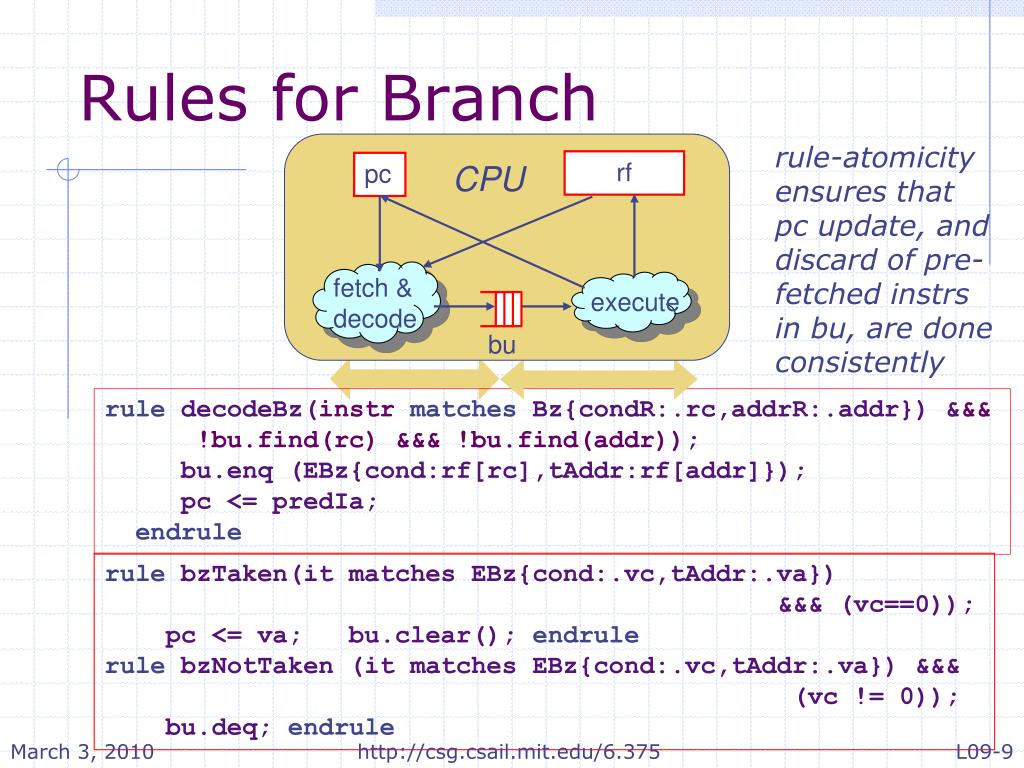 Rules for Branch

pc

CPU

rf

fetch & decode

bu

execute

rule-atomicity ensures that pc update, and discard of pre-fetched instrs in bu, are done consistently

rule decodeBz(instr matches Bz{condR:.rc,addrR:.addr}) &&& !bu.find(rc) &&& !bu.find(addr));
bu.enq (EBz{cond:rf[rc],tAddr:rf[addr]});
pc <= predIa;
endrule

rule bzTaken(it matches EBz{cond:.vc,tAddr:.va}) &&& (vc==0));
pc <= va; bu.clear(); endrule
rule bzNotTaken (it matches EBz{cond:.vc,tAddr:.va}) &&& (vc != 0));
bu.deq; endrule

March 3, 2010

http://csg.csail.mit.edu/6.375

L09-9